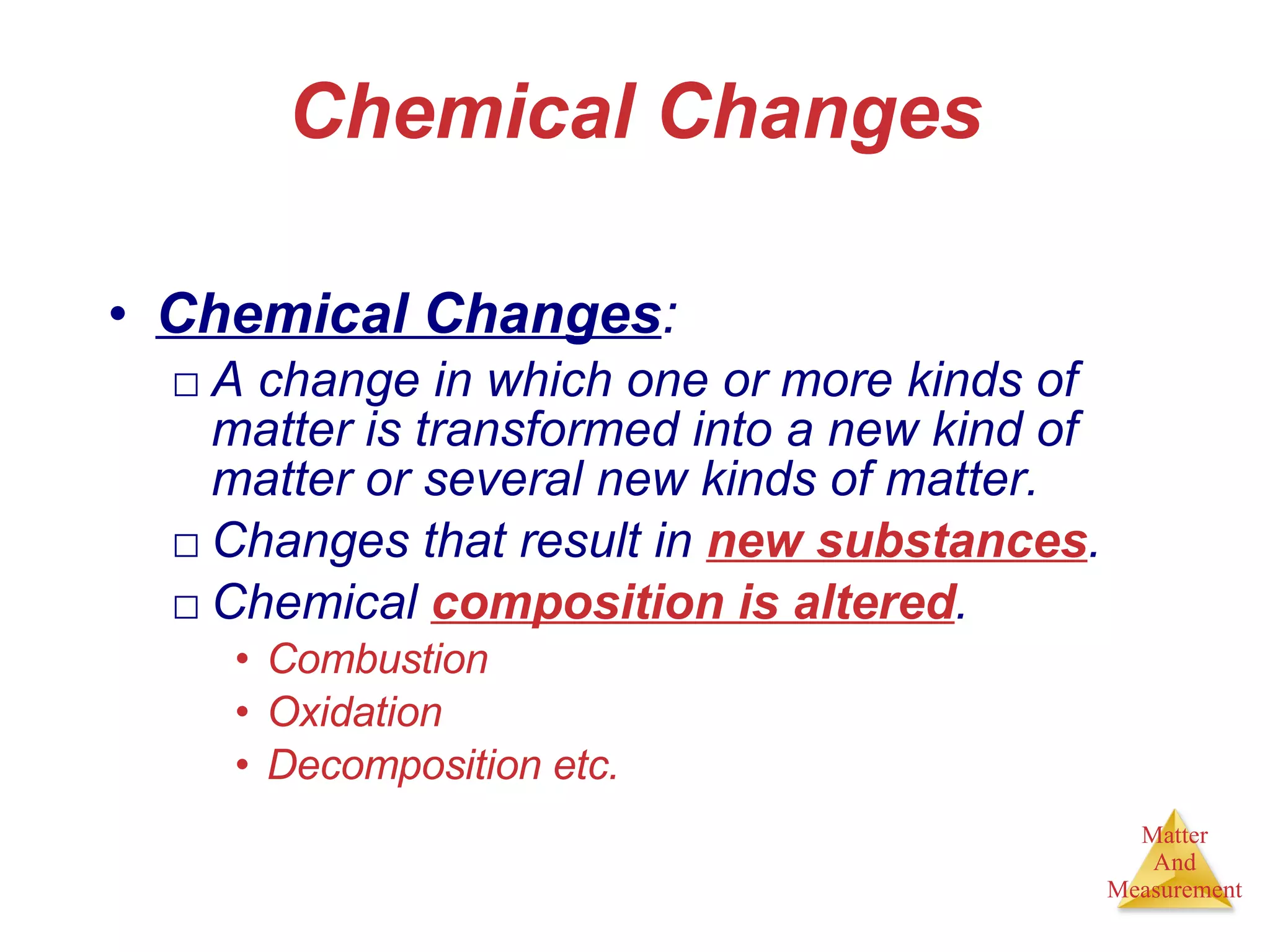 Chemical Changes

• Chemical Changes:
□ A change in which one or more kinds of matter is transformed into a new kind of matter or several new kinds of matter.
□ Changes that result in new substances.
□ Chemical composition is altered.
• Combustion
• Oxidation
• Decomposition etc.

Matter And Measurement